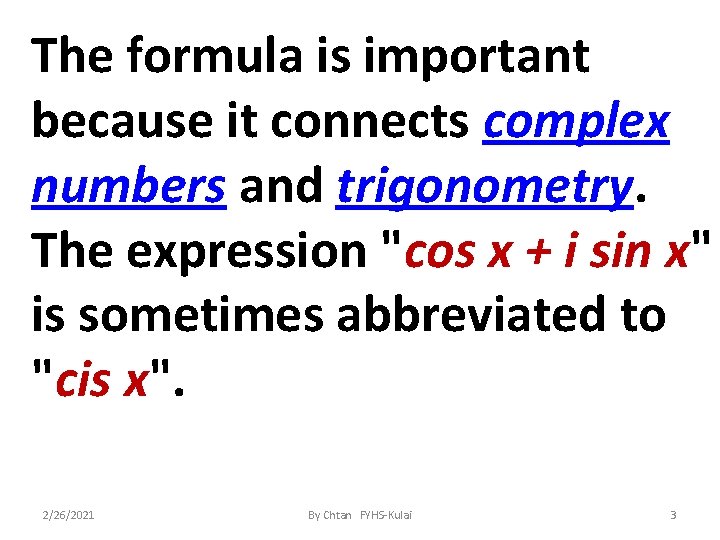 The formula is important because it connects complex numbers and trigonometry. The expression "cos x + i sin x" is sometimes abbreviated to "cis x".

2/26/2021

By Chtan FYHS-Kulai

3